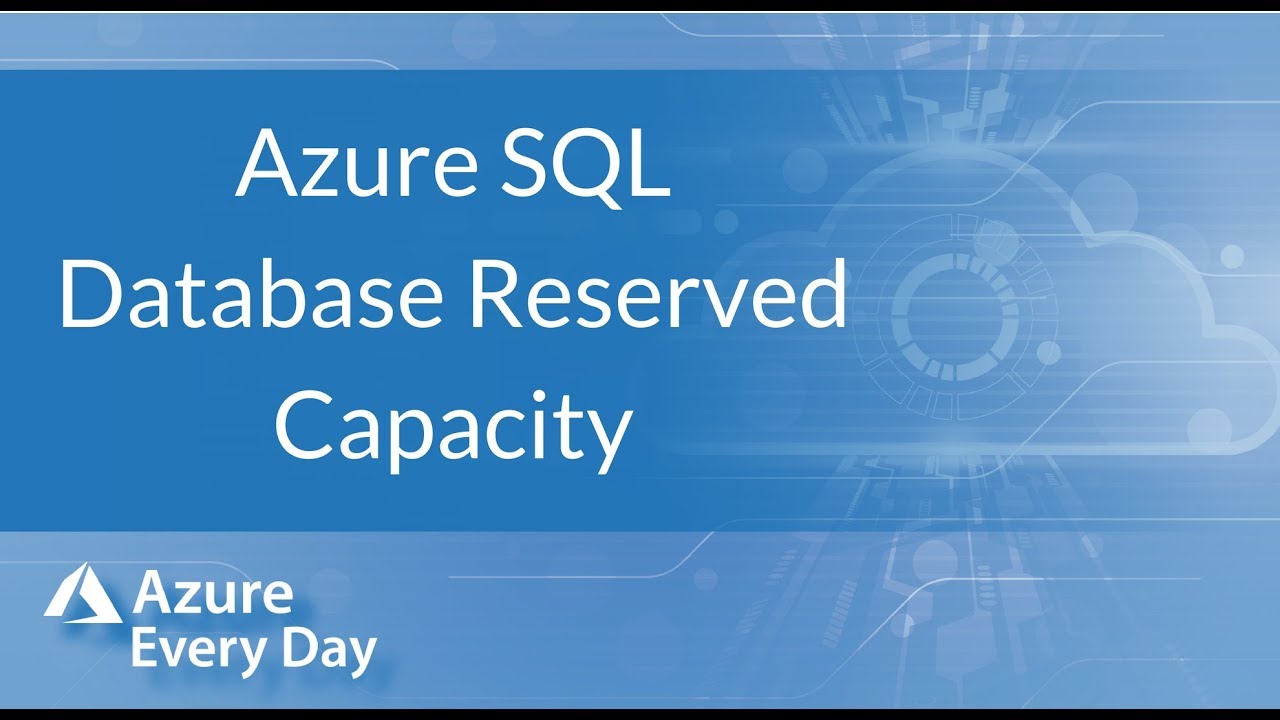 Azure SQL Database Reserved Capacity

Azure Every Day